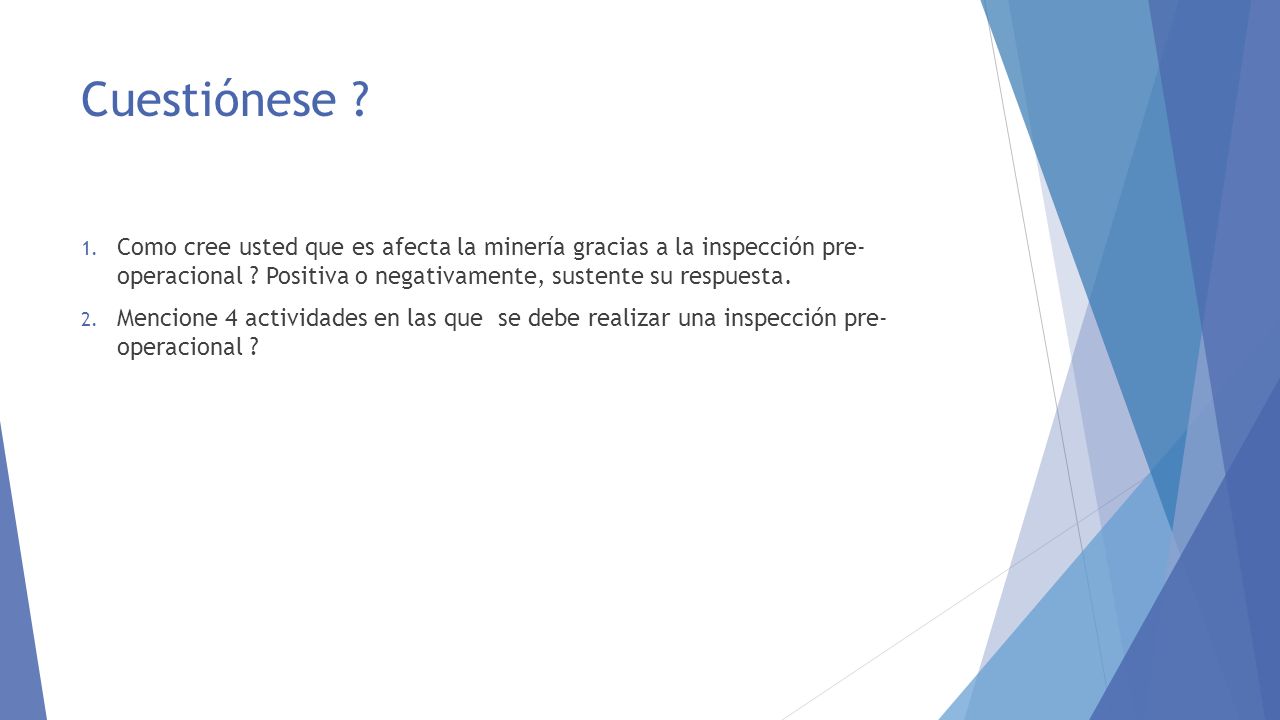 Cuestiónese ?

1. Como cree usted que es afecta la minería gracias a la inspección pre-operacional ? Positiva o negativamente, sustente su respuesta.

2. Mencione 4 actividades en las que se debe realizar una inspección pre-operacional ?